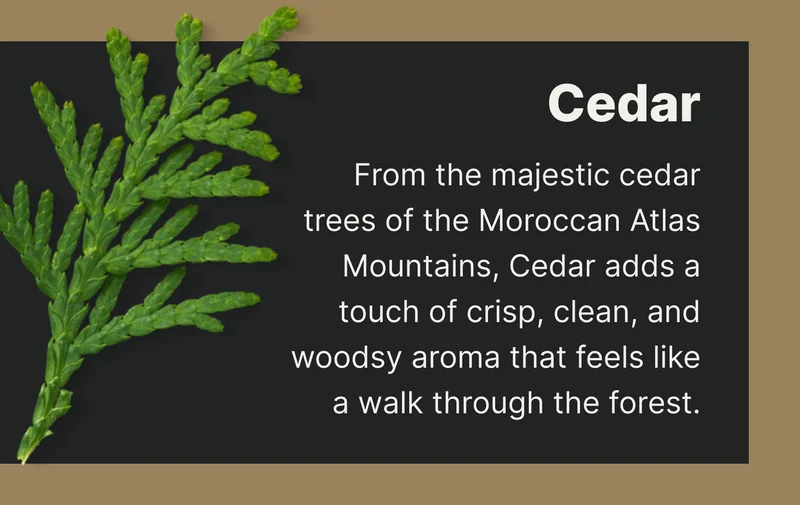 Cedar

From the majestic cedar trees of the Moroccan Atlas Mountains, Cedar adds a touch of crisp, clean, and woodsy aroma that feels like a walk through the forest.